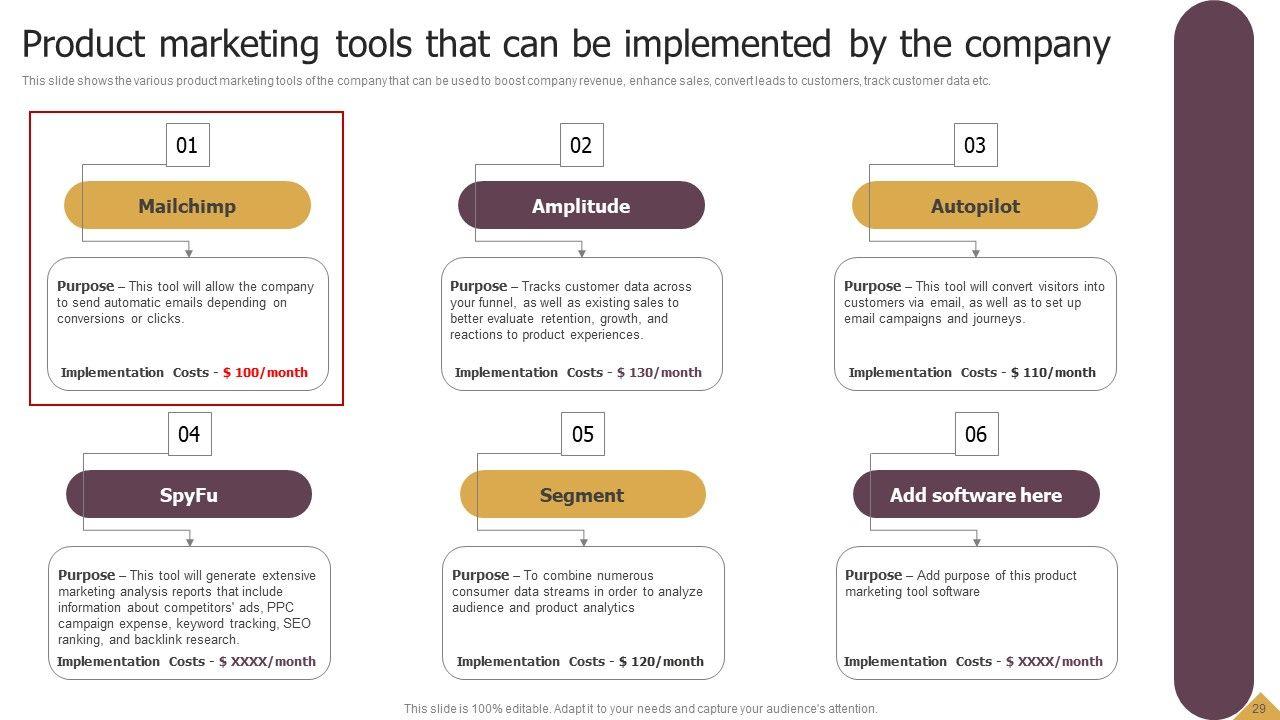 Product marketing tools that can be implemented by the company

This slide shows the various product marketing tools of the company that can be used to boost company revenue, enhance sales, convert leads to customers, track customer data etc.

01

Mailchimp

Purpose – This tool will allow the company to send automatic emails depending on conversions or clicks.

Implementation Costs - $ 100/month

02

Amplitude

Purpose – Tracks customer data across your funnel, as well as existing sales to better evaluate retention, growth, and reactions to product experiences.

Implementation Costs - $ 130/month

03

Autopilot

Purpose – This tool will convert visitors into customers via email, as well as to set up email campaigns and journeys.

Implementation Costs - $ 110/month

04

SpyFu

Purpose – This tool will generate extensive marketing analysis reports that include information about competitors' ads, PPC campaign expense, keyword tracking, SEO ranking, and backlink research.

Implementation Costs - $ XXXX/month

05

Segment

Purpose – To combine numerous consumer data streams in order to analyze audience and product analytics

Implementation Costs - $ 120/month

06

Add software here

Purpose – Add purpose of this product marketing tool software

Implementation Costs - $ XXXX/month

This slide is 100% editable. Adapt it to your needs and capture your audience's attention.

29